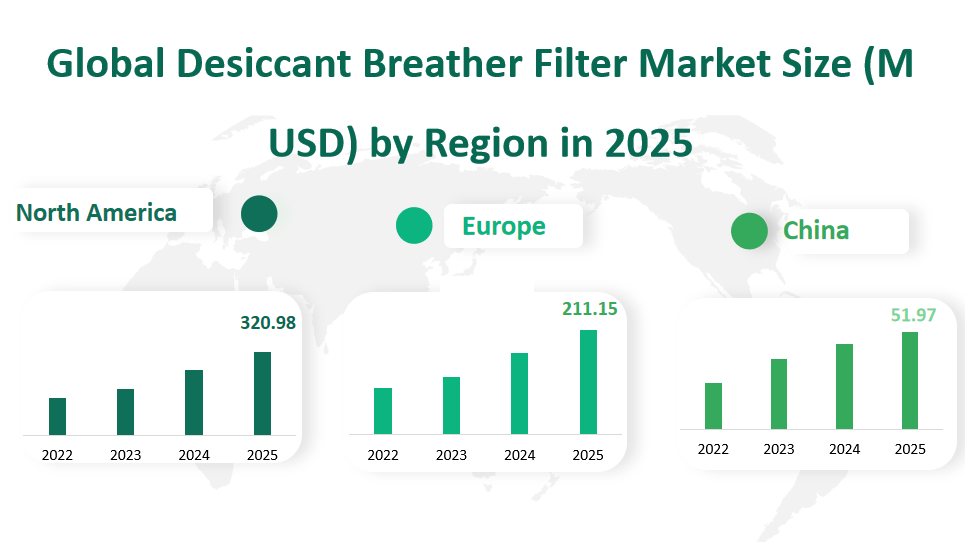 Global Desiccant Breather Filter Market Size (M USD) by Region in 2025

North America

Europe

China

320.98

2022 2023 2024 2025

211.15

2022 2023 2024 2025

51.97

2022 2023 2024 2025